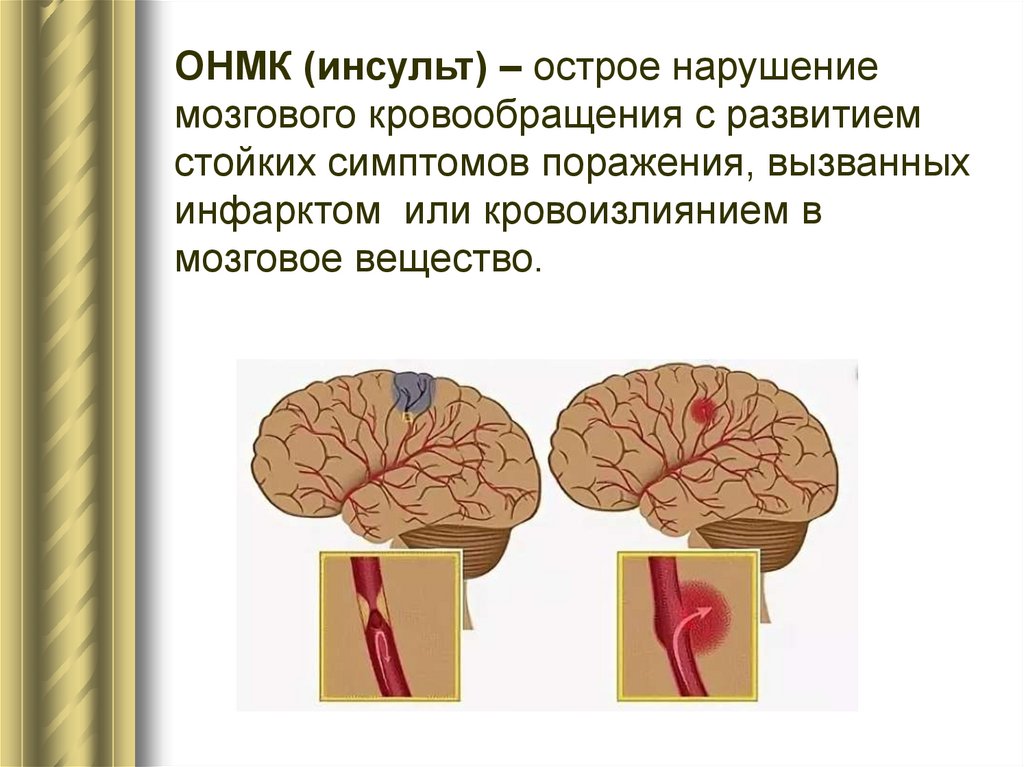 ОНМК (инсульт) – острое нарушение мозгового кровообращения с развитием стойких симптомов поражения, вызванных инфарктом  или кровоизлиянием в мозговое вещество.